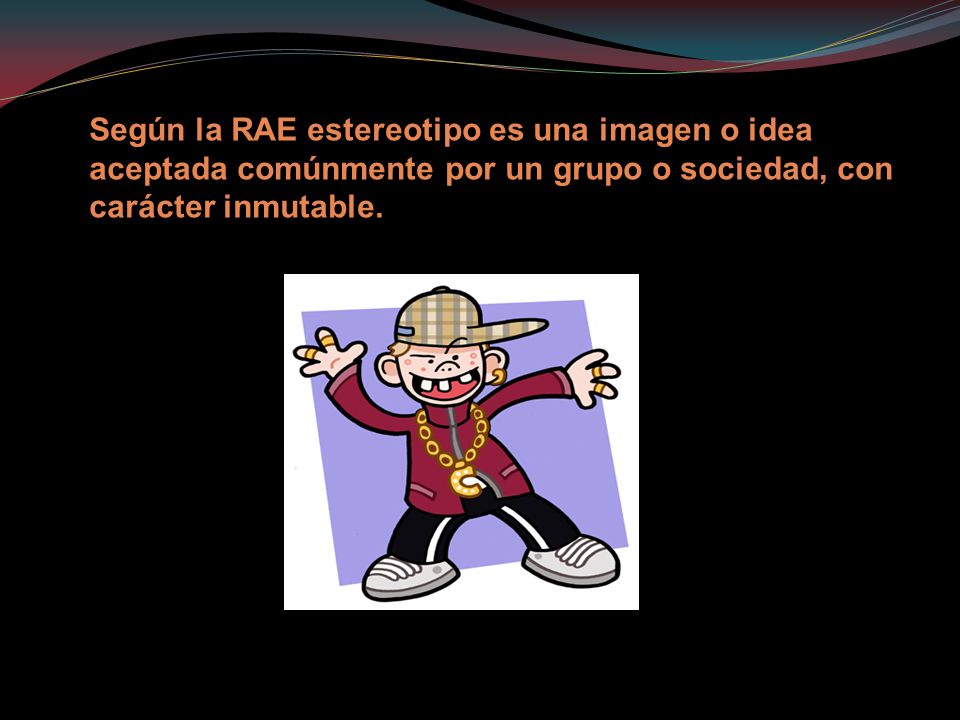 Según la RAE estereotipo es una imagen o idea aceptada comúnmente por un grupo o sociedad, con carácter inmutable.